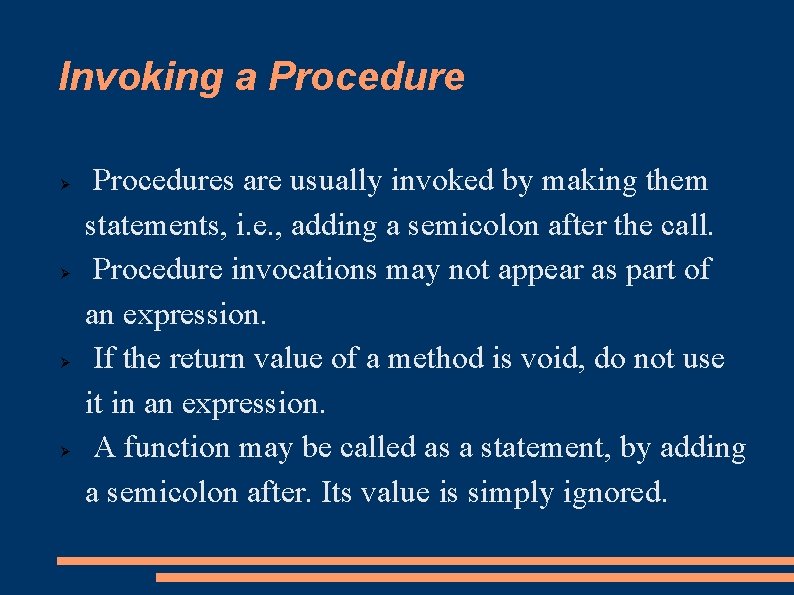 Invoking a Procedure

➢ Procedures are usually invoked by making them statements, i.e., adding a semicolon after the call.
➢ Procedure invocations may not appear as part of an expression.
➢ If the return value of a method is void, do not use it in an expression.
➢ A function may be called as a statement, by adding a semicolon after. Its value is simply ignored.